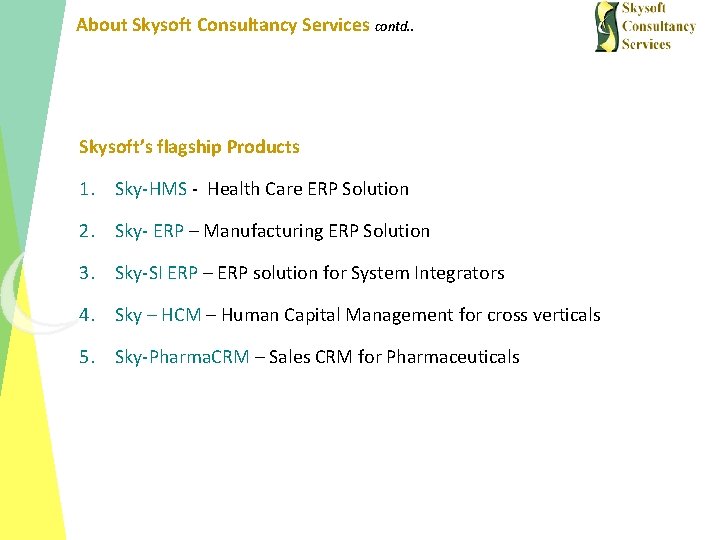 About Skysoft Consultancy Services contd..

Skysoft Consultancy Services

Skysoft's flagship Products

1. Sky-HMS - Health Care ERP Solution

2. Sky- ERP – Manufacturing ERP Solution

3. Sky-SI ERP – ERP solution for System Integrators

4. Sky – HCM – Human Capital Management for cross verticals

5. Sky-PharmaCRM – Sales CRM for Pharmaceuticals